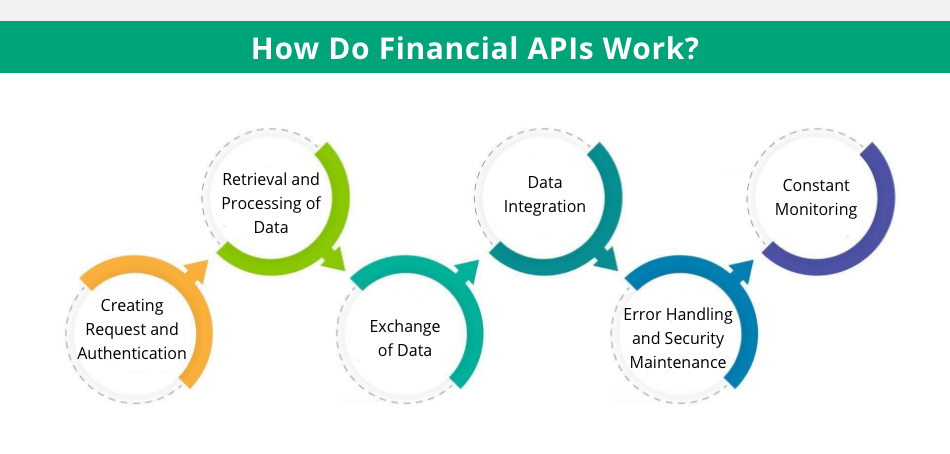 How Do Financial APIs Work?

Creating Request and Authentication

Retrieval and Processing of Data

Exchange of Data

Data Integration

Error Handling and Security Maintenance

Constant Monitoring